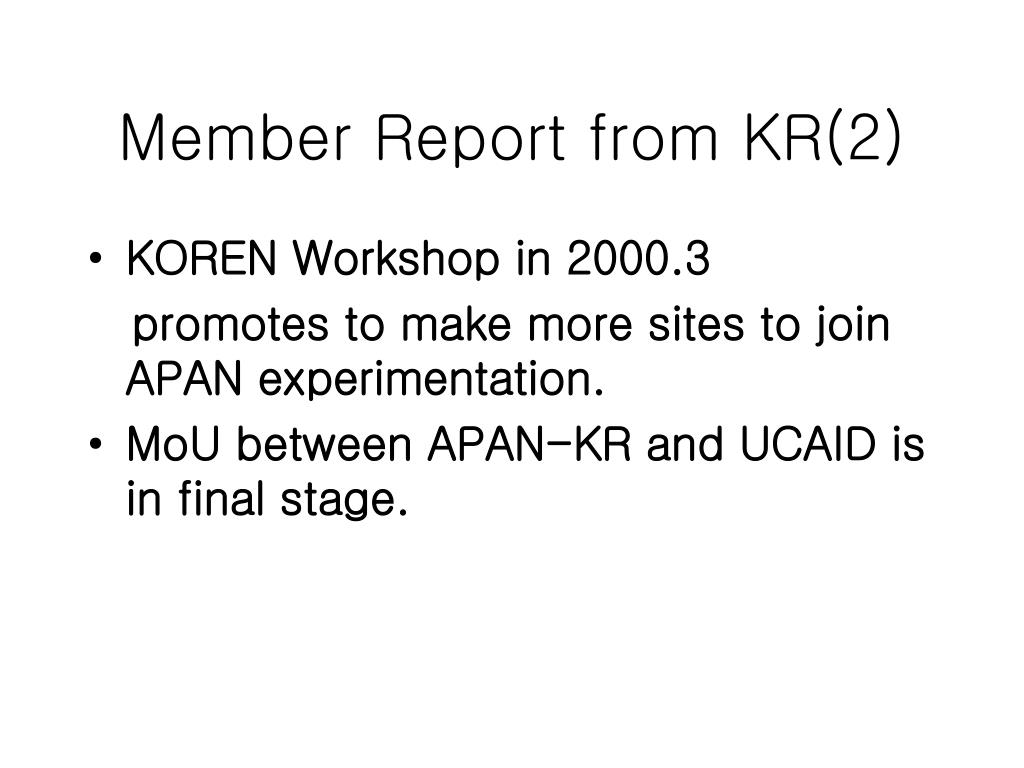 Member Report from KR(2)

• KOREN Workshop in 2000.3
promotes to make more sites to join APAN experimentation.
• MoU between APAN-KR and UCAID is in final stage.